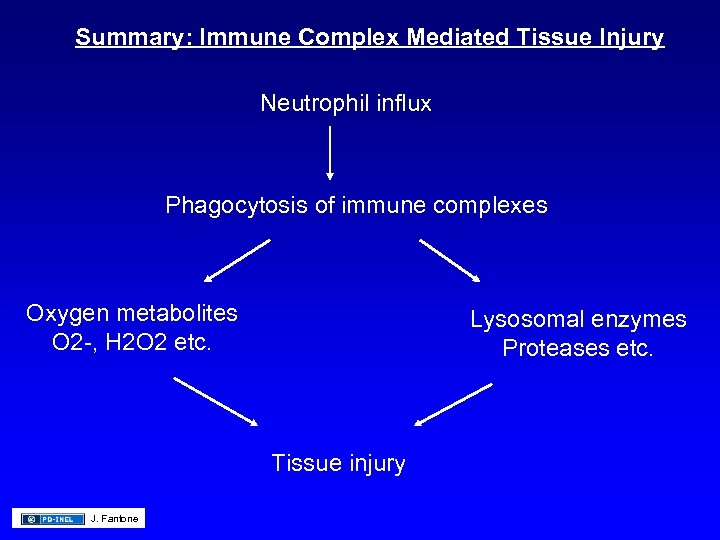 Summary: Immune Complex Mediated Tissue Injury

Neutrophil influx

Phagocytosis of immune complexes

Oxygen metabolites
O2-, H2O2 etc.

Lysosomal enzymes
Proteases etc.

Tissue injury

PD-INEL J. Fantone